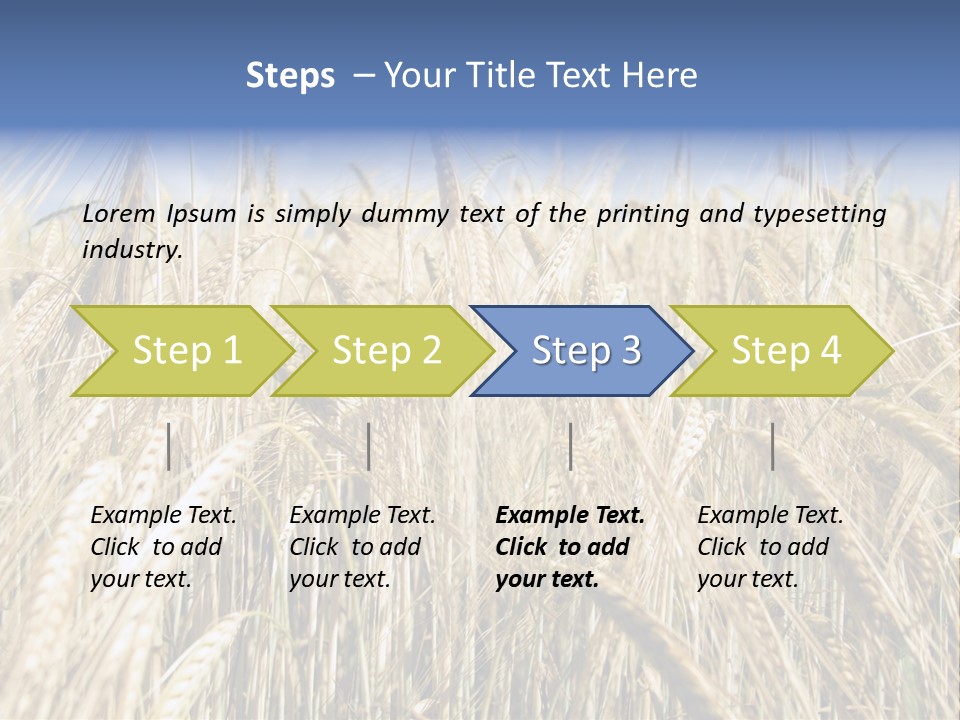 Steps – Your Title Text Here

Lorem Ipsum is simply dummy text of the printing and typesetting industry.

Step 1

Step 2

Step 3

Step 4

Example Text. Click to add your text.

Example Text. Click to add your text.

Example Text. Click to add your text.

Example Text. Click to add your text.